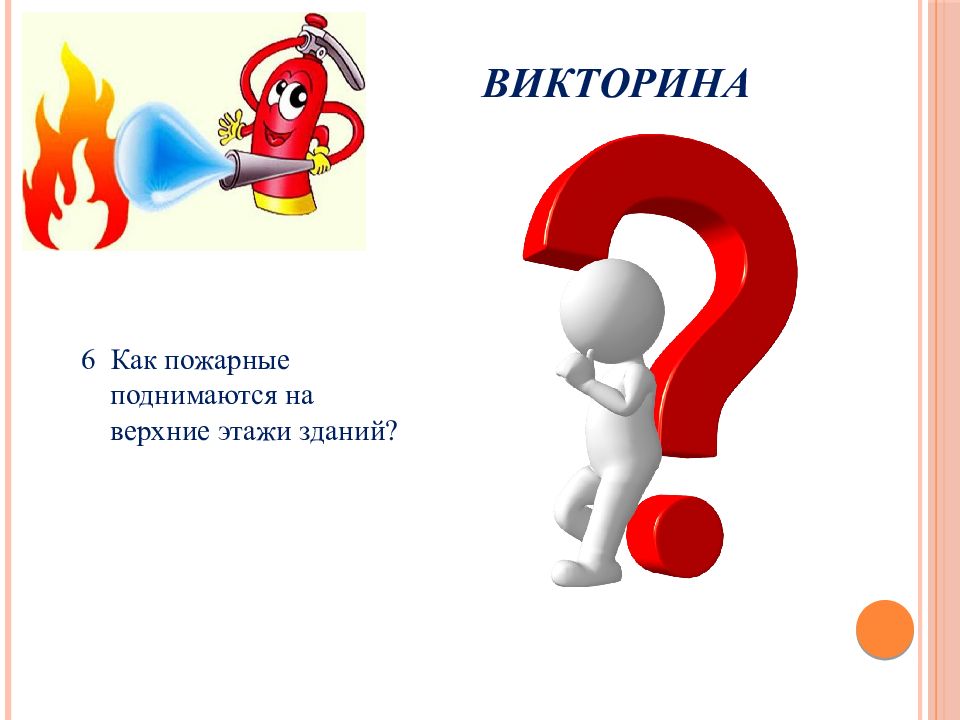 ВИКТОРИНА

6 Как пожарные поднимаются на верхние этажи зданий?